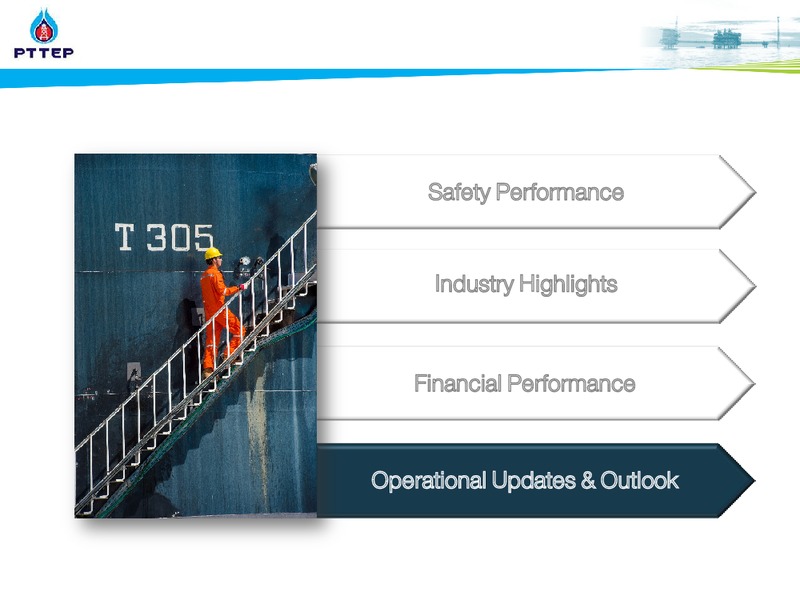 PTTEP

T 305

Safety Performance

Industry Highlights

Financial Performance

Operational Updates & Outlook